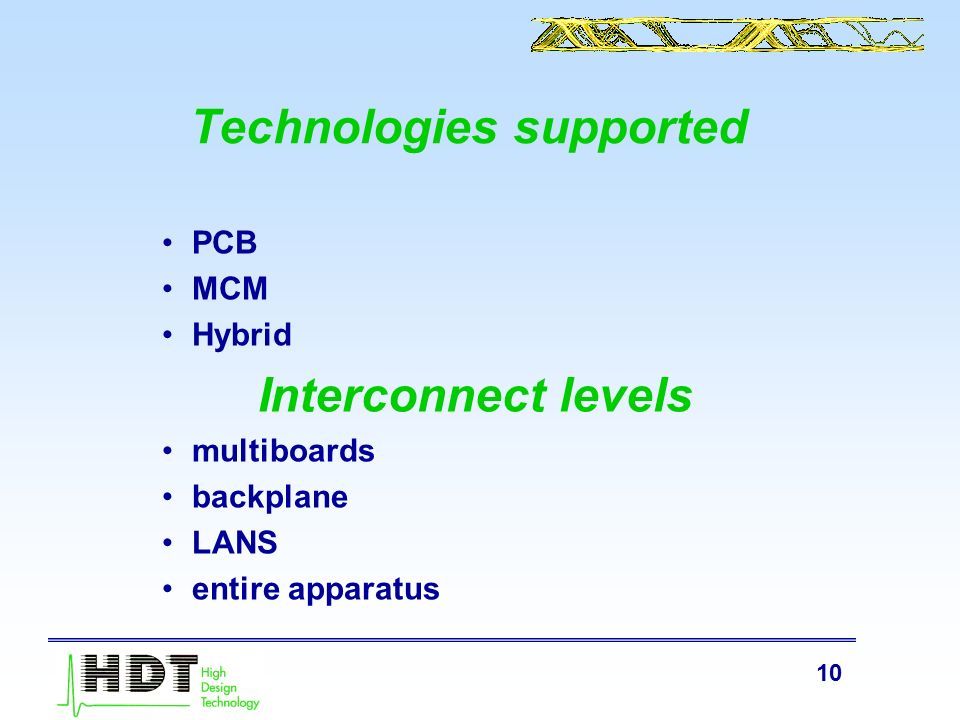 Technologies supported

• PCB
• MCM
• Hybrid

Interconnect levels

• multiboards
• backplane
• LANS
• entire apparatus

HDT High Design Technology

10